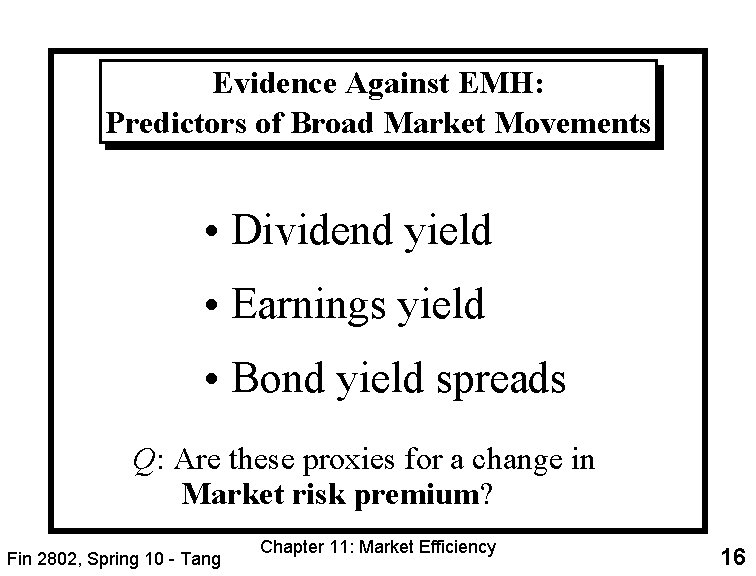 Evidence Against EMH:
Predictors of Broad Market Movements

• Dividend yield
• Earnings yield
• Bond yield spreads

Q: Are these proxies for a change in Market risk premium?

Fin 2802, Spring 10 - Tang
Chapter 11: Market Efficiency
16